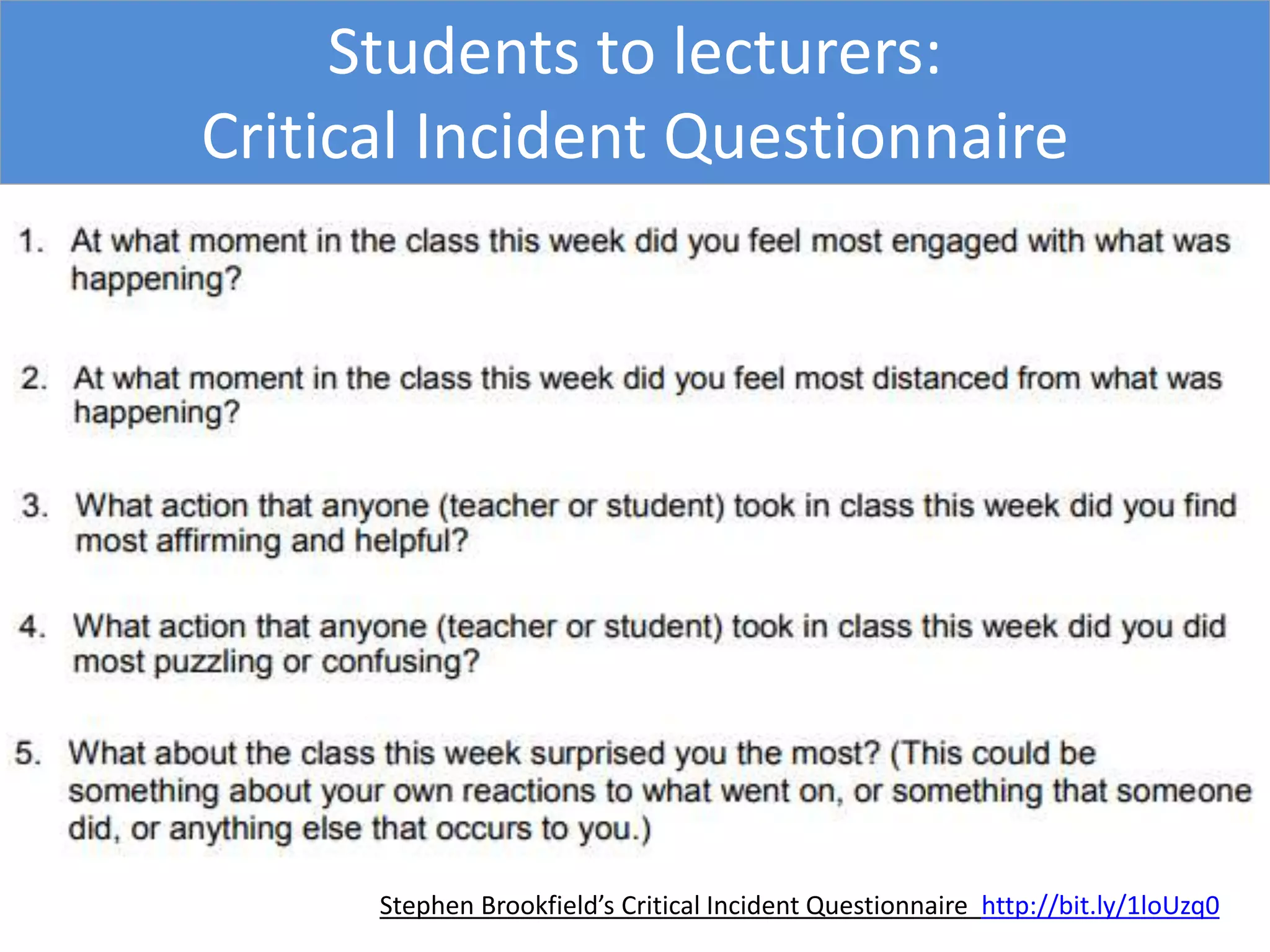 Students to lecturers:
Critical Incident Questionnaire

1. At what moment in the class this week did you feel most engaged with what was happening?

2. At what moment in the class this week did you feel most distanced from what was happening?

3. What action that anyone (teacher or student) took in class this week did you find most affirming and helpful?

4. What action that anyone (teacher or student) took in class this week did you did most puzzling or confusing?

5. What about the class this week surprised you the most? (This could be something about your own reactions to what went on, or something that someone did, or anything else that occurs to you.)

Stephen Brookfield's Critical Incident Questionnaire http://bit.ly/1loUzq0